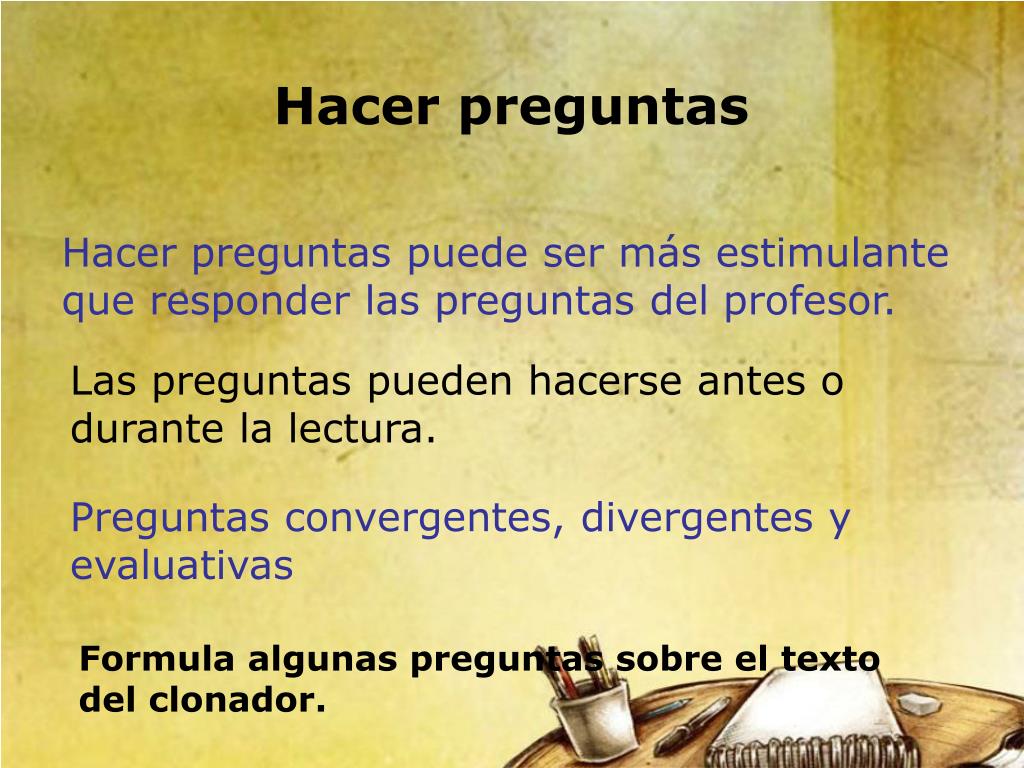 Hacer preguntas

Hacer preguntas puede ser más estimulante que responder las preguntas del profesor.

Las preguntas pueden hacerse antes o durante la lectura.

Preguntas convergentes, divergentes y evaluativas

Formula algunas preguntas sobre el texto del clonador.